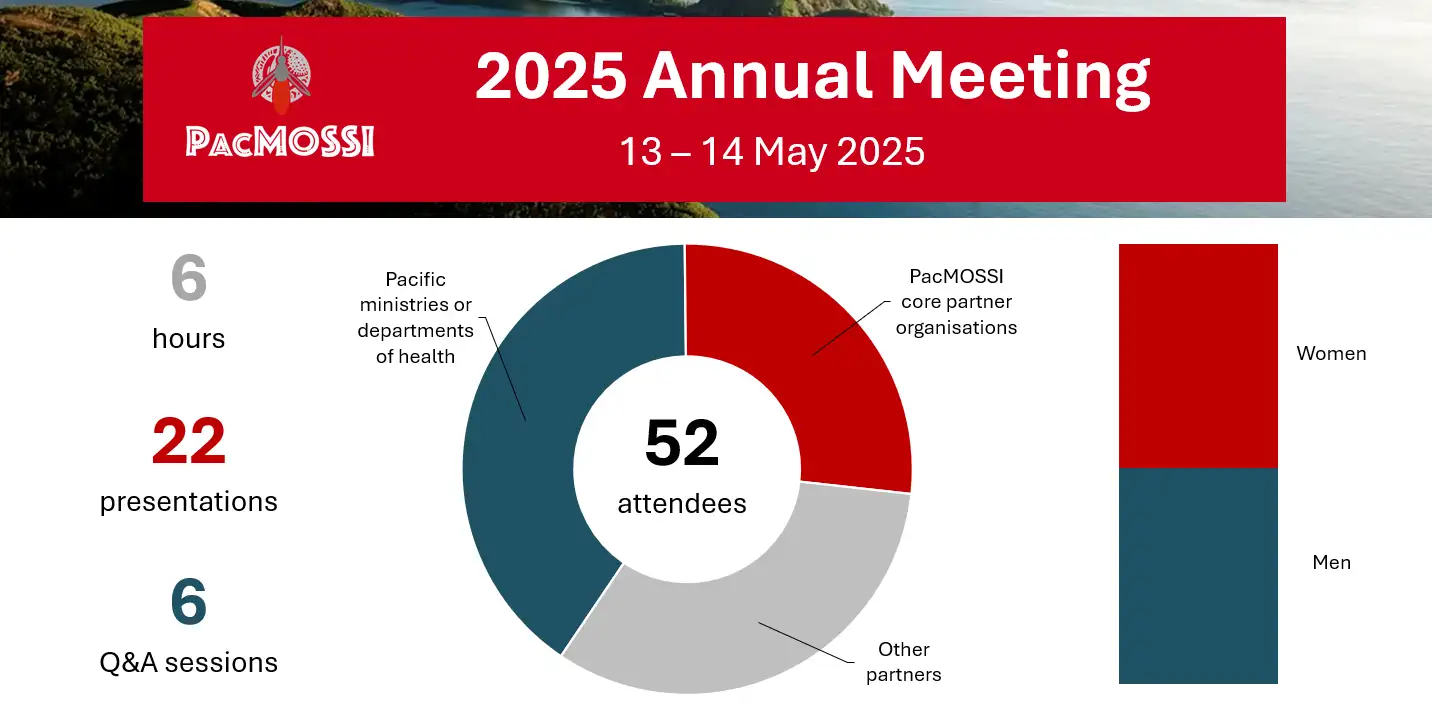 PacMOSSI

2025 Annual Meeting

13 – 14 May 2025

6
hours

22
presentations

6
Q&A sessions

Pacific ministries or departments of health

PacMOSSI core partner organisations

52
attendees

Other partners

Women

Men